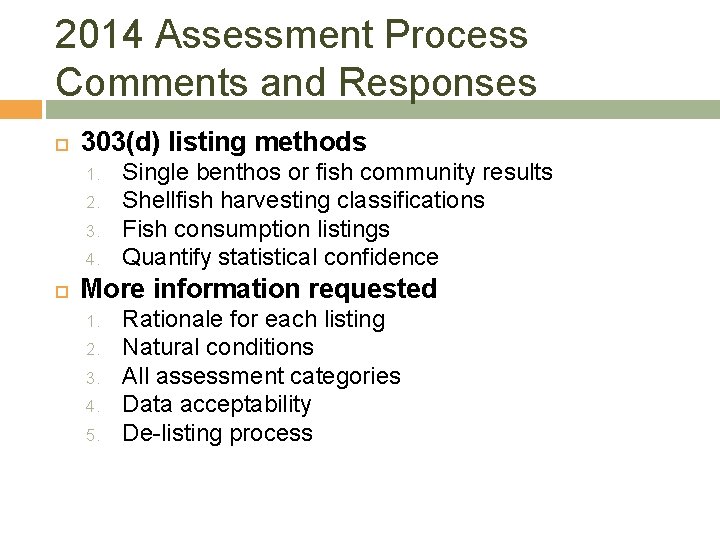 2014 Assessment Process Comments and Responses

303(d) listing methods
1. Single benthos or fish community results
2. Shellfish harvesting classifications
3. Fish consumption listings
4. Quantify statistical confidence

More information requested
1. Rationale for each listing
2. Natural conditions
3. All assessment categories
4. Data acceptability
5. De-listing process